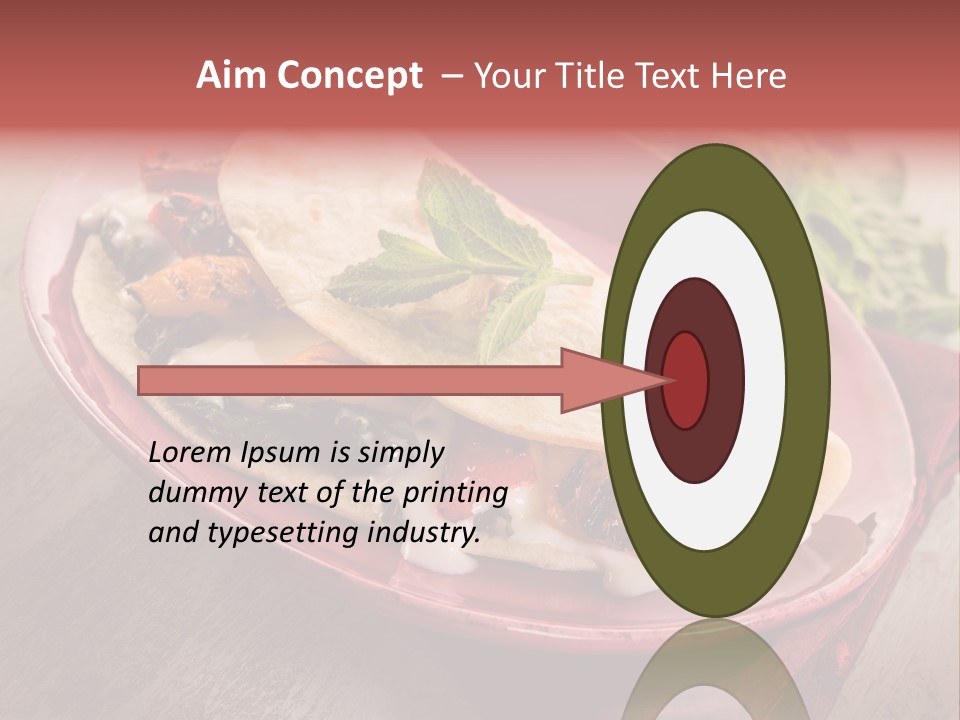 Aim Concept – Your Title Text Here

Lorem Ipsum is simply dummy text of the printing and typesetting industry.